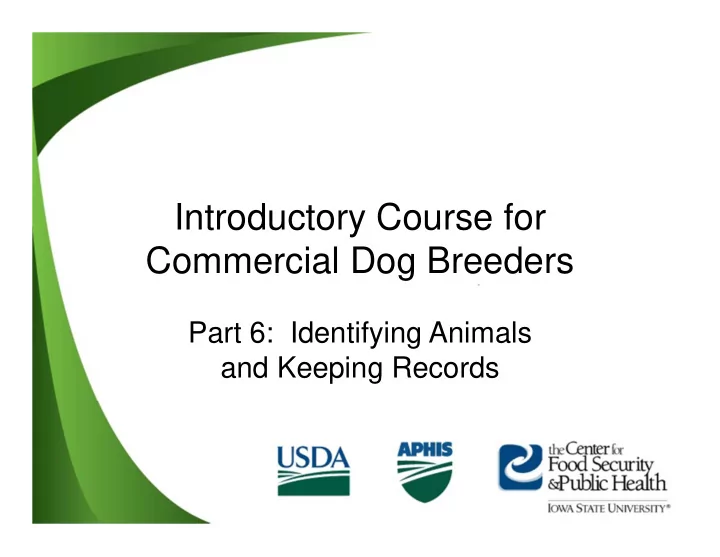 Introductory Course for Commercial Dog Breeders

Part 6: Identifying Animals and Keeping Records

USDA

APHIS

the Center for Food Security & Public Health

IOWA STATE UNIVERSITY®